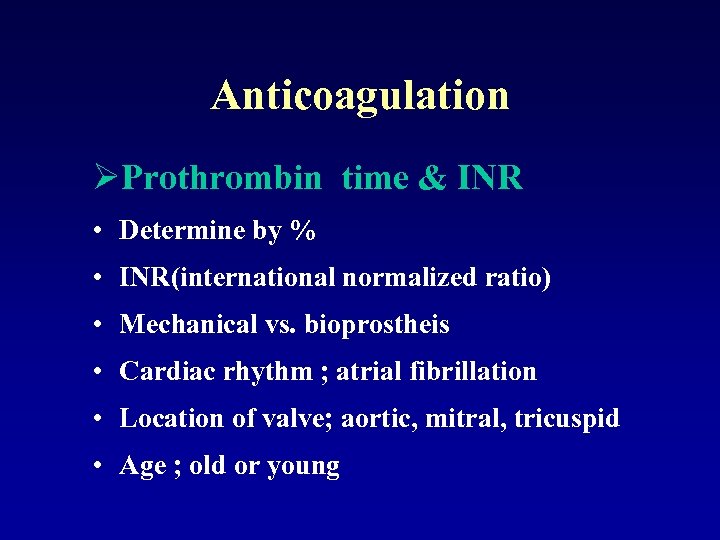 Anticoagulation

➢Prothrombin time & INR

• Determine by %
• INR(international normalized ratio)
• Mechanical vs. bioprostheis
• Cardiac rhythm ; atrial fibrillation
• Location of valve; aortic, mitral, tricuspid
• Age ; old or young